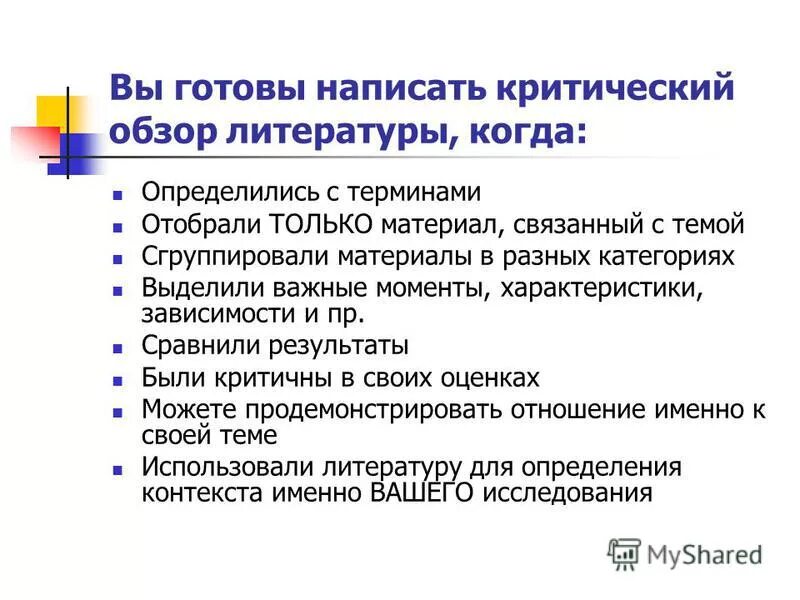 Вы готовы написать критический обзор литературы, когда:

- Определились с терминами
- Отобрали ТОЛЬКО материал, связанный с темой
- Сгруппировали материалы в разных категориях
- Выделили важные моменты, характеристики, зависимости и пр.
- Сравнили результаты
- Были критичны в своих оценках
- Можете продемонстрировать отношение именно к своей теме
- Использовали литературу для определения контекста именно ВАШЕГО исследования

MyShared